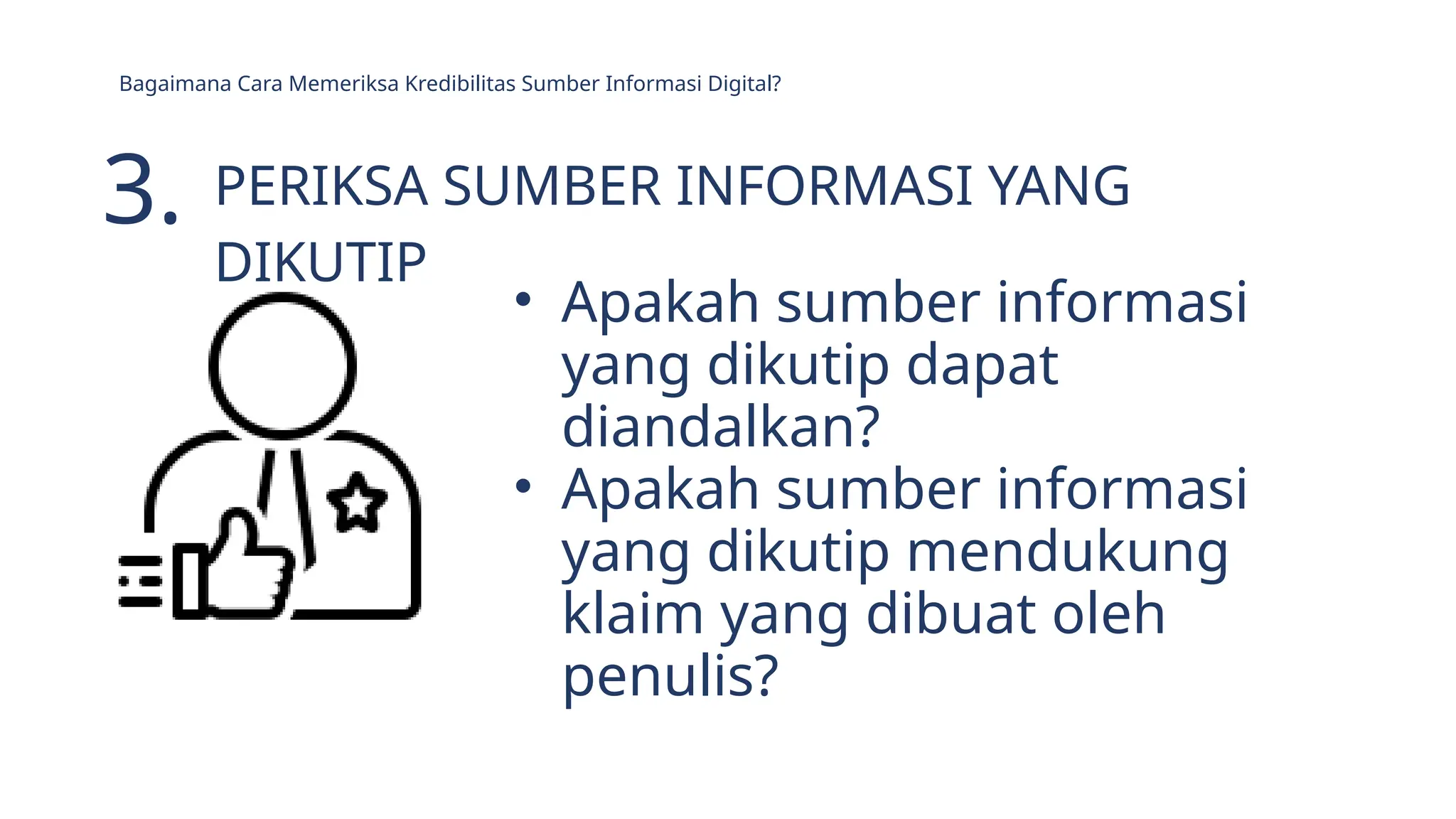 Bagaimana Cara Memeriksa Kredibilitas Sumber Informasi Digital?

3. PERIKSA SUMBER INFORMASI YANG DIKUTIP

• Apakah sumber informasi yang dikutip dapat diandalkan?
• Apakah sumber informasi yang dikutip mendukung klaim yang dibuat oleh penulis?